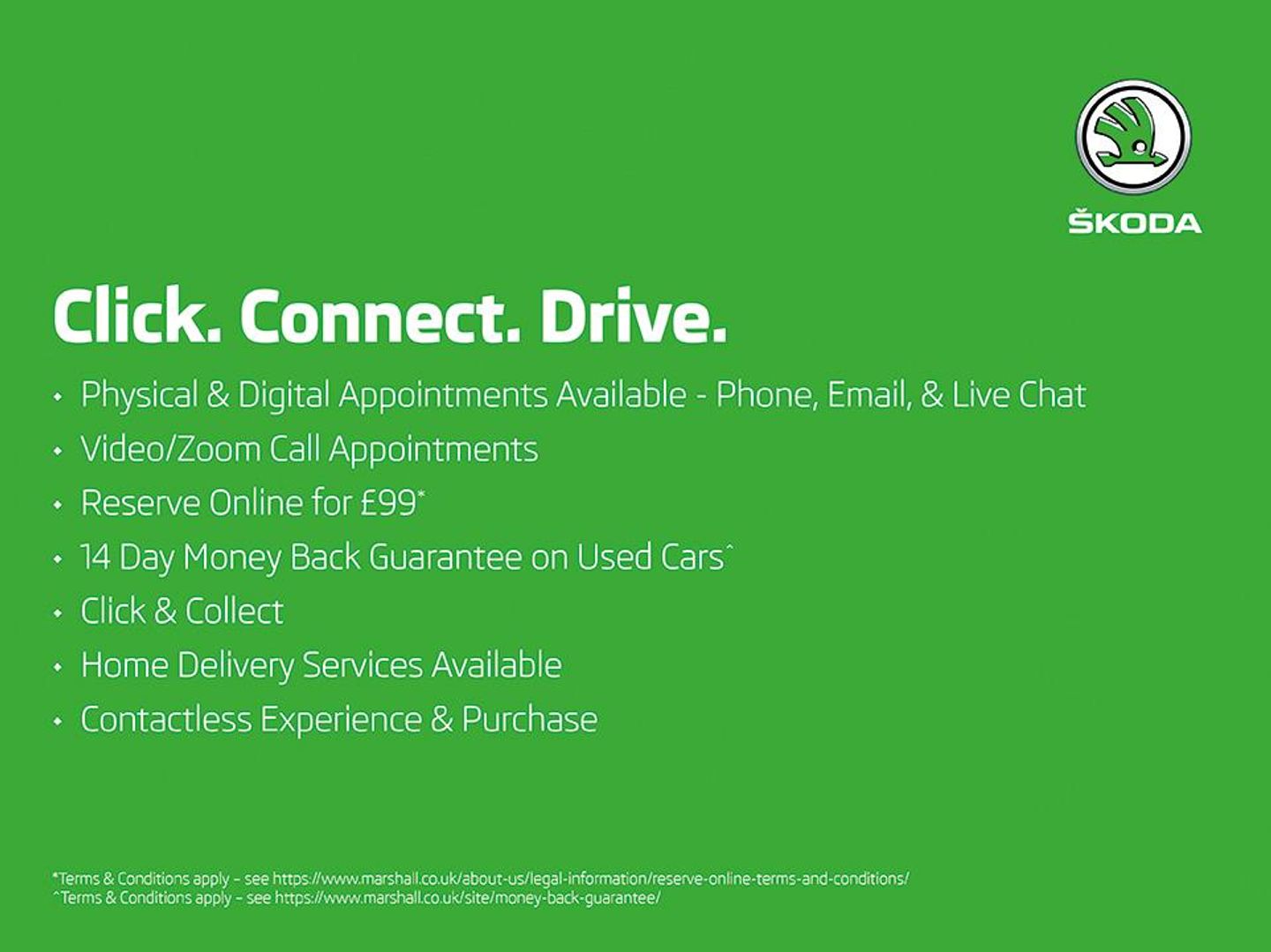 ŠKODA

Click. Connect. Drive.

• Physical & Digital Appointments Available - Phone, Email, & Live Chat
• Video/Zoom Call Appointments
• Reserve Online for £99*
• 14 Day Money Back Guarantee on Used Cars^
• Click & Collect
• Home Delivery Services Available
• Contactless Experience & Purchase

*Terms & Conditions apply – see https://www.marshall.co.uk/about-us/legal-information/reserve-online-terms-and-conditions/
^Terms & Conditions apply – see https://www.marshall.co.uk/site/money-back-guarantee/